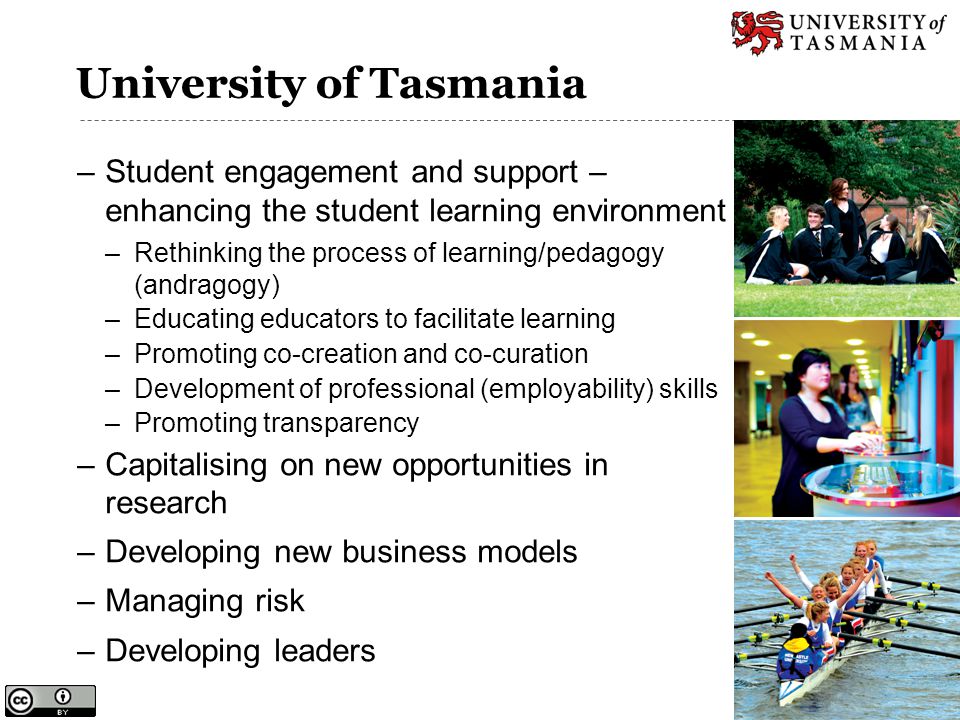 UNIVERSITY of TASMANIA

University of Tasmania

– Student engagement and support – enhancing the student learning environment
– Rethinking the process of learning/pedagogy (andragogy)
– Educating educators to facilitate learning
– Promoting co-creation and co-curation
– Development of professional (employability) skills
– Promoting transparency
– Capitalising on new opportunities in research
– Developing new business models
– Managing risk
– Developing leaders

cc BY